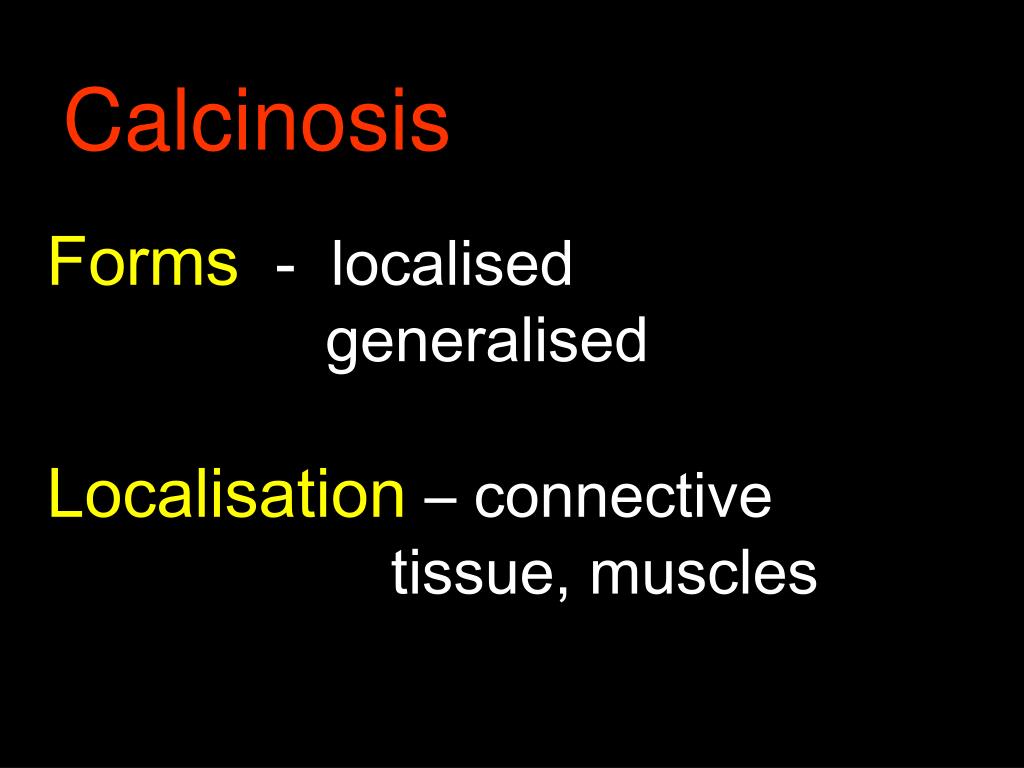 Calcinosis

Forms - localised
generalised

Localisation – connective tissue, muscles